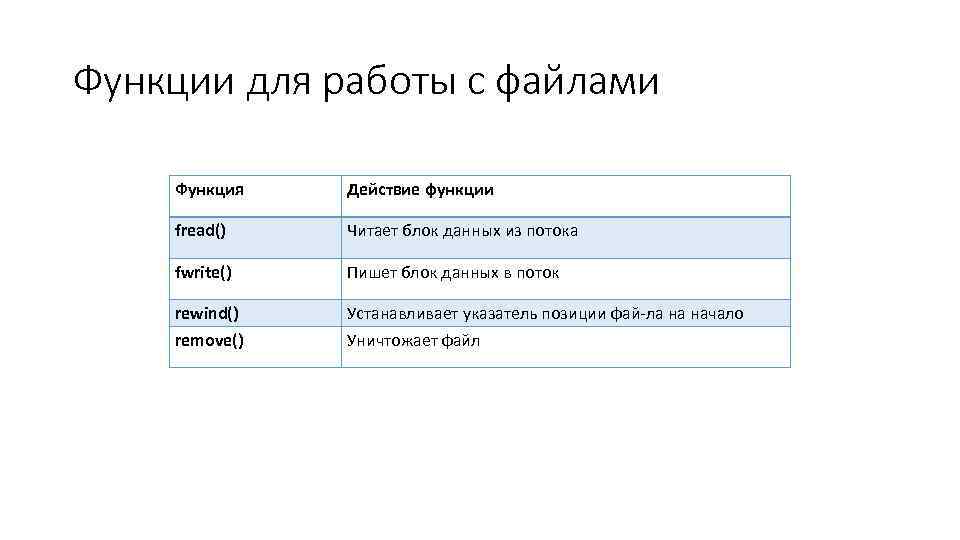 Функции для работы с файлами

| Функция | Действие функции |
|---|---|
| fread() | Читает блок данных из потока |
| fwrite() | Пишет блок данных в поток |
| rewind() | Устанавливает указатель позиции фай-ла на начало |
| remove() | Уничтожает файл |